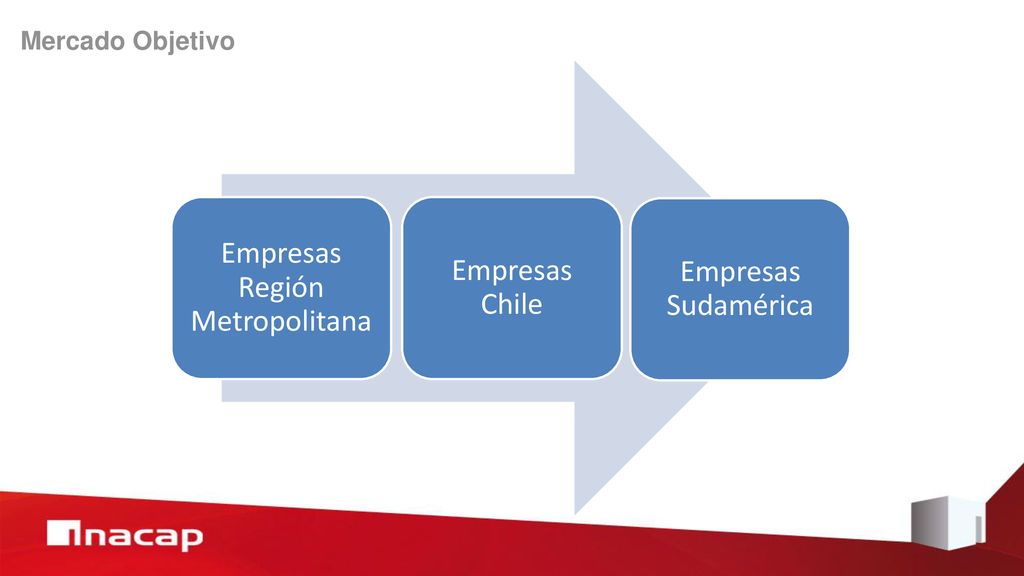 Mercado Objetivo

Empresas Región Metropolitana

Empresas Chile

Empresas Sudamérica

inacap